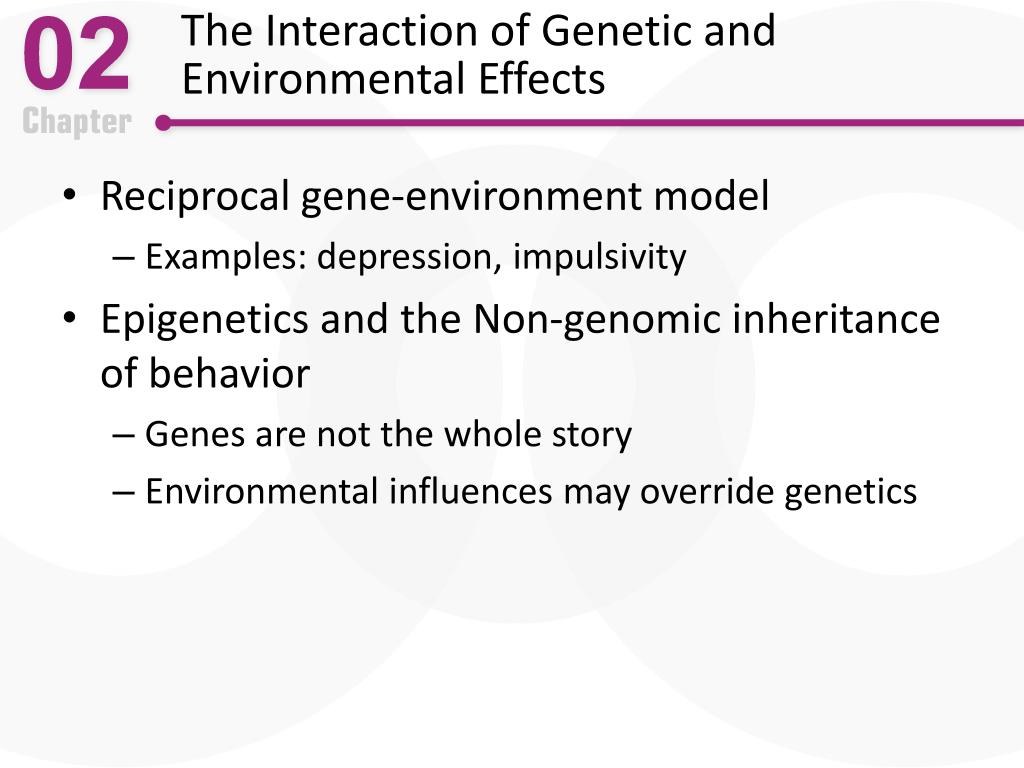 02
Chapter

The Interaction of Genetic and Environmental Effects

• Reciprocal gene-environment model
– Examples: depression, impulsivity
• Epigenetics and the Non-genomic inheritance of behavior
– Genes are not the whole story
– Environmental influences may override genetics